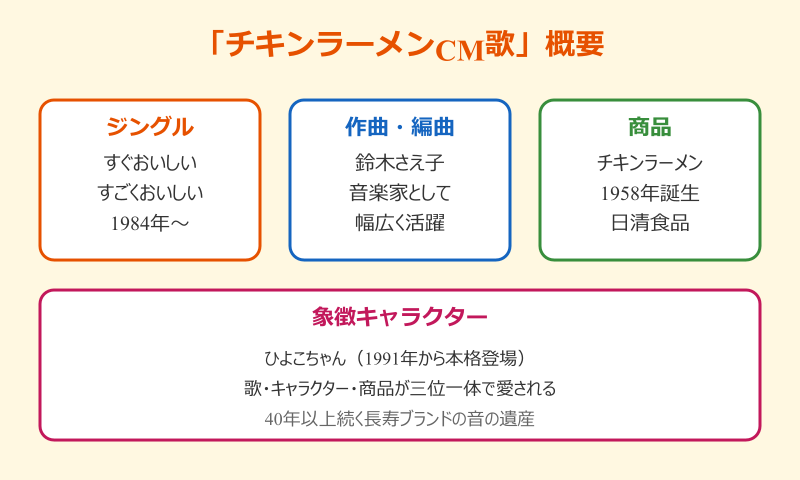 「チキンラーメンCM歌」概要

ジングル
すぐおいしい
すごくおいしい
1984年～

作曲・編曲
鈴木さえ子
音楽家として
幅広く活躍

商品
チキンラーメン
1958年誕生
日清食品

象徴キャラクター
ひよこちゃん（1991年から本格登場）
歌・キャラクター・商品が三位一体で愛される
40年以上続く長寿ブランドの音の遺産